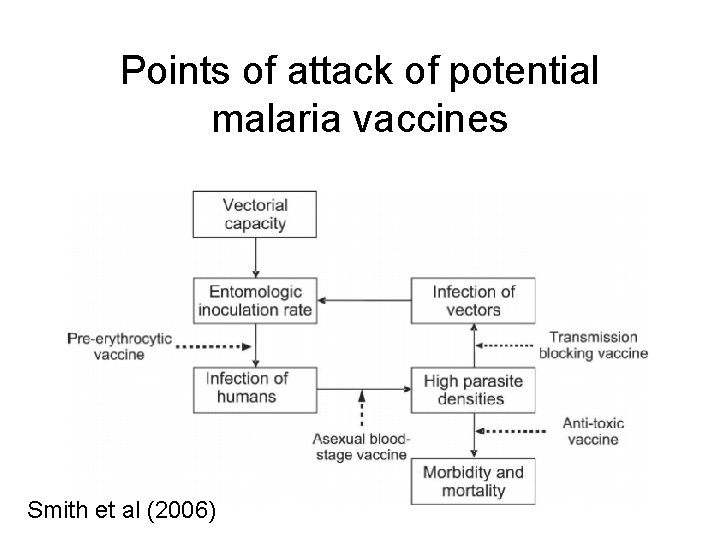 Points of attack of potential malaria vaccines

Vectorial capacity

Entomologic inoculation rate

Infection of vectors

Pre-erythrocytic vaccine

Transmission blocking vaccine

Infection of humans

High parasite densities

Asexual blood-stage vaccine

Anti-toxic vaccine

Morbidity and mortality

Smith et al (2006)